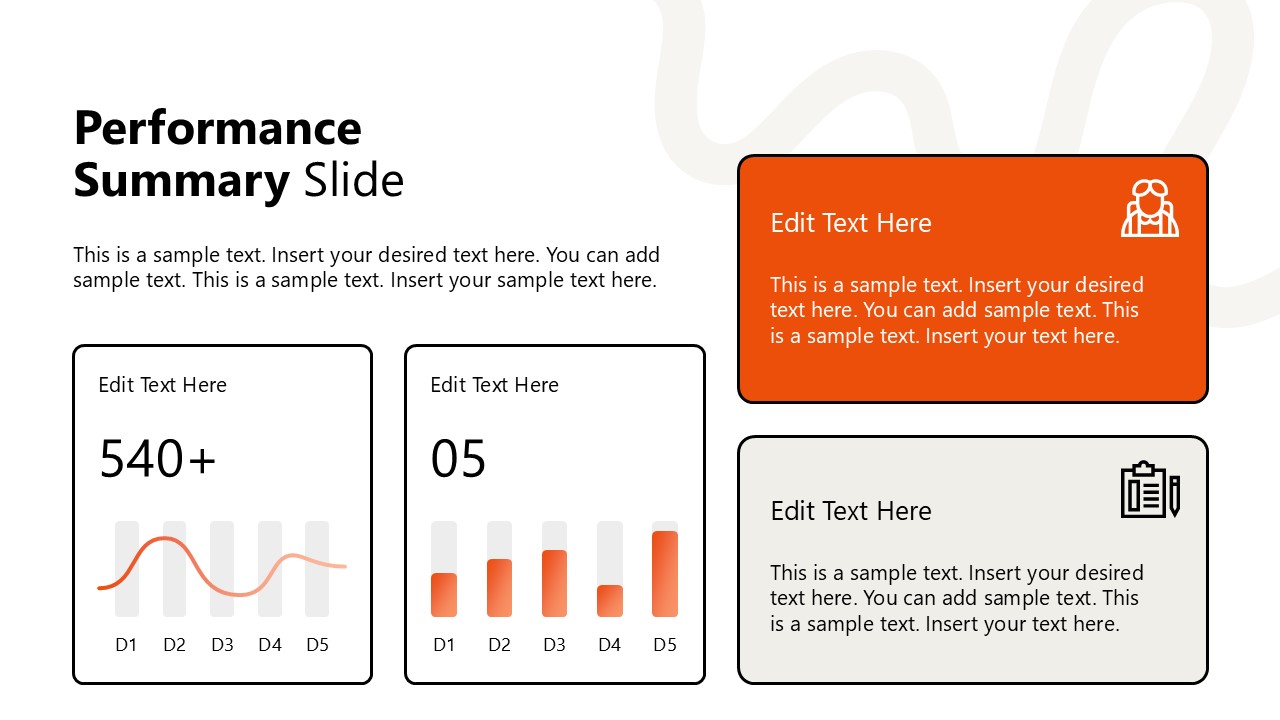 Performance Summary Slide

This is a sample text. Insert your desired text here. You can add sample text. This is a sample text. Insert your sample text here.

Edit Text Here

540+

D1 D2 D3 D4 D5

Edit Text Here

05

D1 D2 D3 D4 D5

Edit Text Here

This is a sample text. Insert your desired text here. You can add sample text. This is a sample text. Insert your text here.

Edit Text Here

This is a sample text. Insert your desired text here. You can add sample text. This is a sample text. Insert your text here.